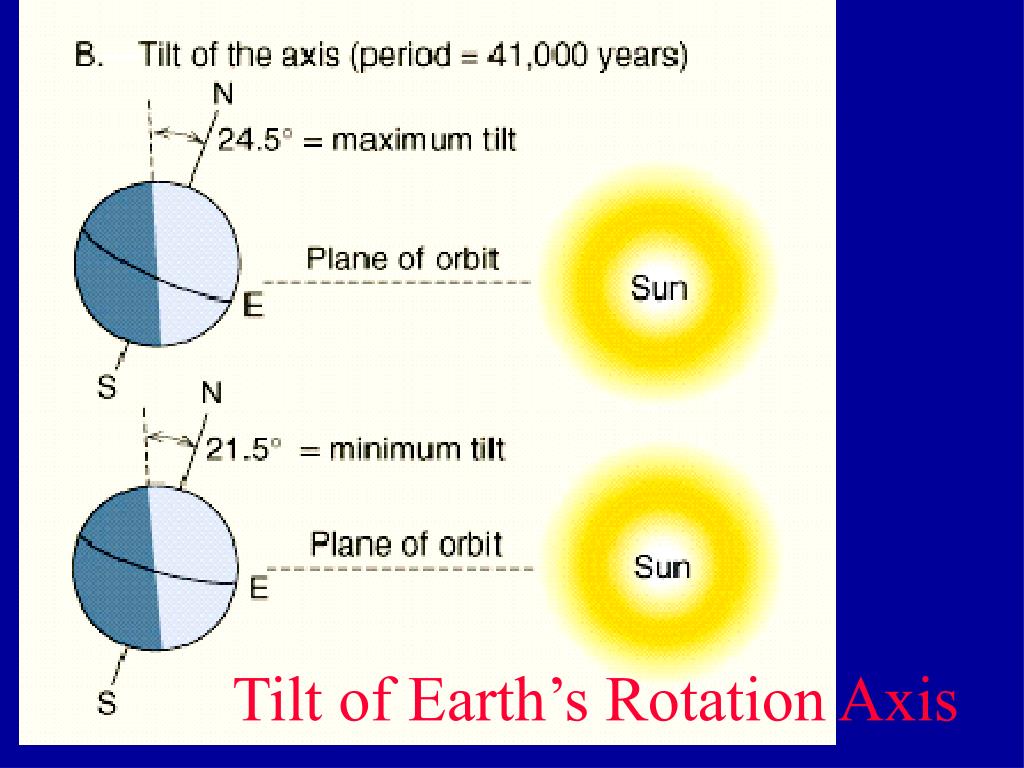 B. Tilt of the axis (period = 41,000 years)

N

24.5° = maximum tilt

Plane of orbit

E

Sun

S

N

21.5° = minimum tilt

Plane of orbit

E

Sun

S

Tilt of Earth's Rotation Axis